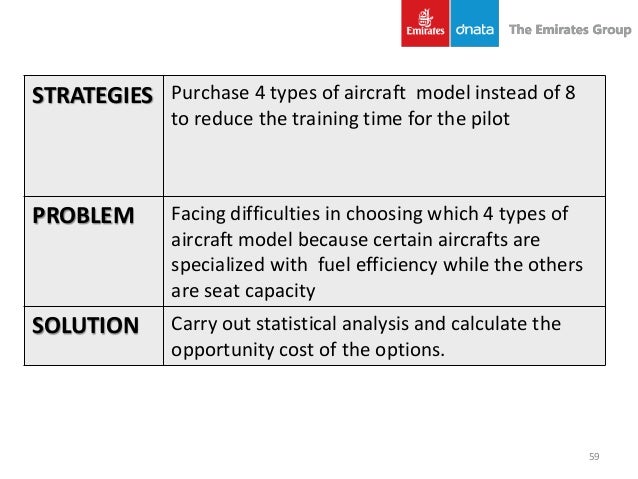 Emirates dnata The Emirates Group

| STRATEGIES | Purchase 4 types of aircraft model instead of 8 to reduce the training time for the pilot |
|---|---|
| PROBLEM | Facing difficulties in choosing which 4 types of aircraft model because certain aircrafts are specialized with fuel efficiency while the others are seat capacity |
| SOLUTION | Carry out statistical analysis and calculate the opportunity cost of the options. |

59